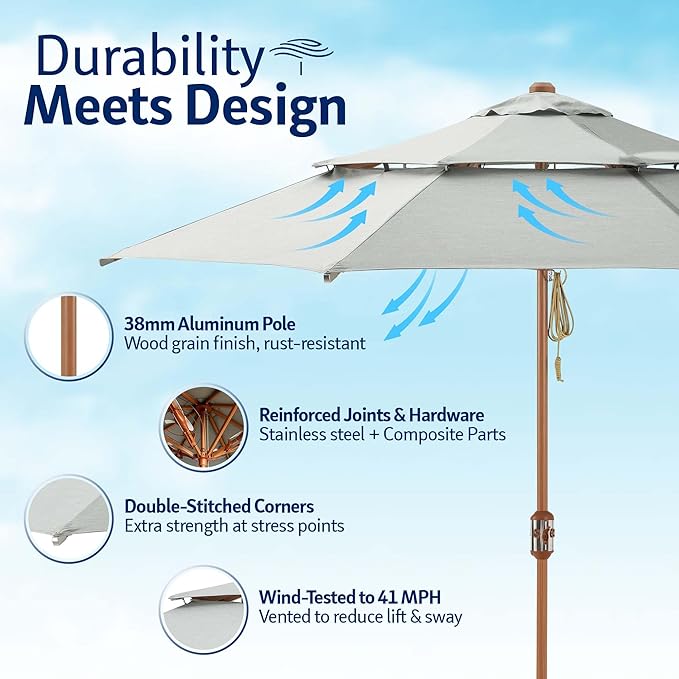 Durability
Meets Design

38mm Aluminum Pole
Wood grain finish, rust-resistant

Reinforced Joints & Hardware
Stainless steel + Composite Parts

Double-Stitched Corners
Extra strength at stress points

Wind-Tested to 41 MPH
Vented to reduce lift & sway